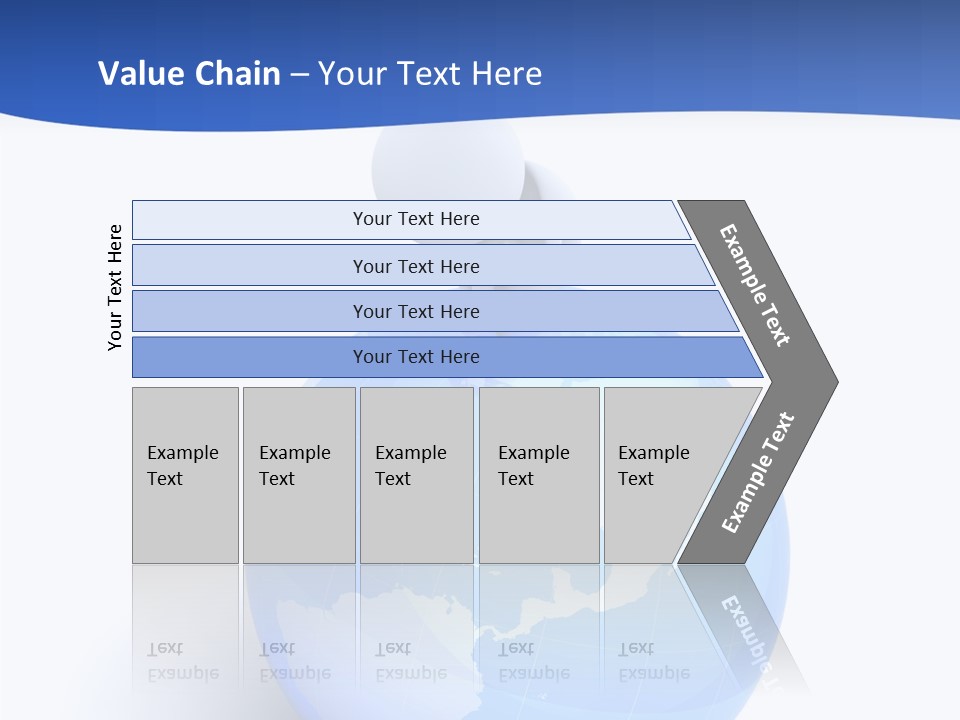 Value Chain – Your Text Here

Your Text Here

Your Text Here

Your Text Here

Your Text Here

Your Text Here

Example Text

Example Text

Example Text

Example Text

Example Text

Example Text

Example Text